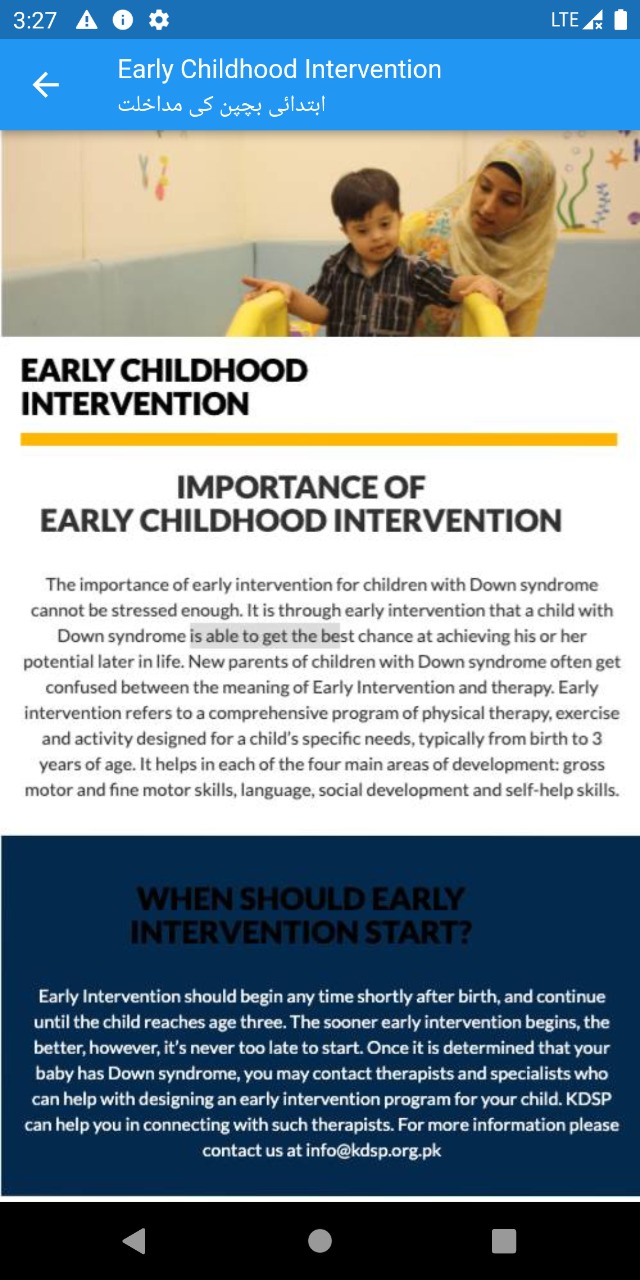 3:27

LTE

Early Childhood Intervention
ابتدائی بچپن کی مداخلت

EARLY CHILDHOOD INTERVENTION

IMPORTANCE OF EARLY CHILDHOOD INTERVENTION

The importance of early intervention for children with Down syndrome cannot be stressed enough. It is through early intervention that a child with Down syndrome is able to get the best chance at achieving his or her potential later in life. New parents of children with Down syndrome often get confused between the meaning of Early Intervention and therapy. Early intervention refers to a comprehensive program of physical therapy, exercise and activity designed for a child's specific needs, typically from birth to 3 years of age. It helps in each of the four main areas of development: gross motor and fine motor skills, language, social development and self-help skills.

WHEN SHOULD EARLY INTERVENTION START?

Early Intervention should begin any time shortly after birth, and continue until the child reaches age three. The sooner early intervention begins, the better, however, it's never too late to start. Once it is determined that your baby has Down syndrome, you may contact therapists and specialists who can help with designing an early intervention program for your child. KDSP can help you in connecting with such therapists. For more information please contact us at info@kdsp.org.pk